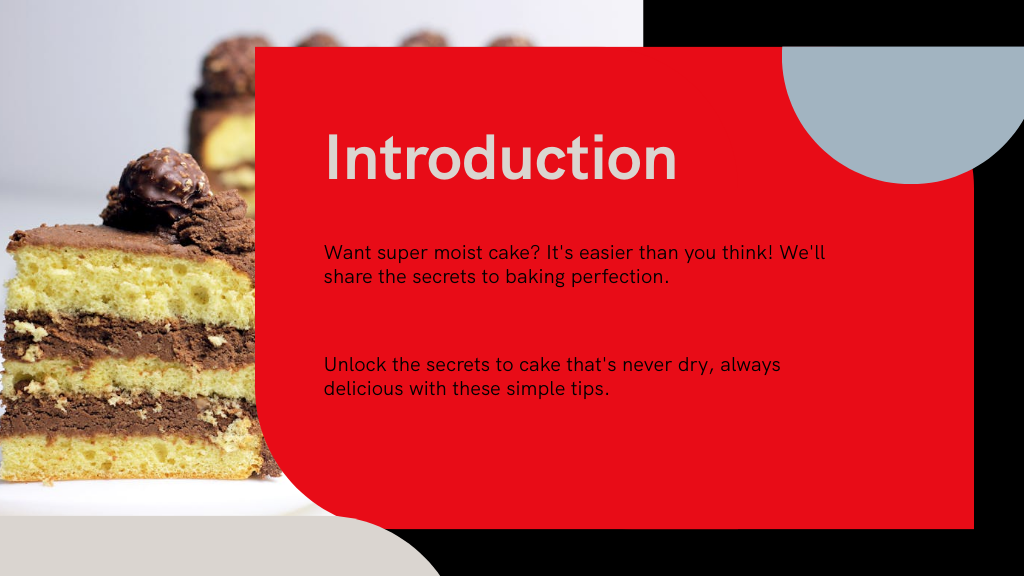 Introduction

Want super moist cake? It's easier than you think! We'll share the secrets to baking perfection.

Unlock the secrets to cake that's never dry, always delicious with these simple tips.